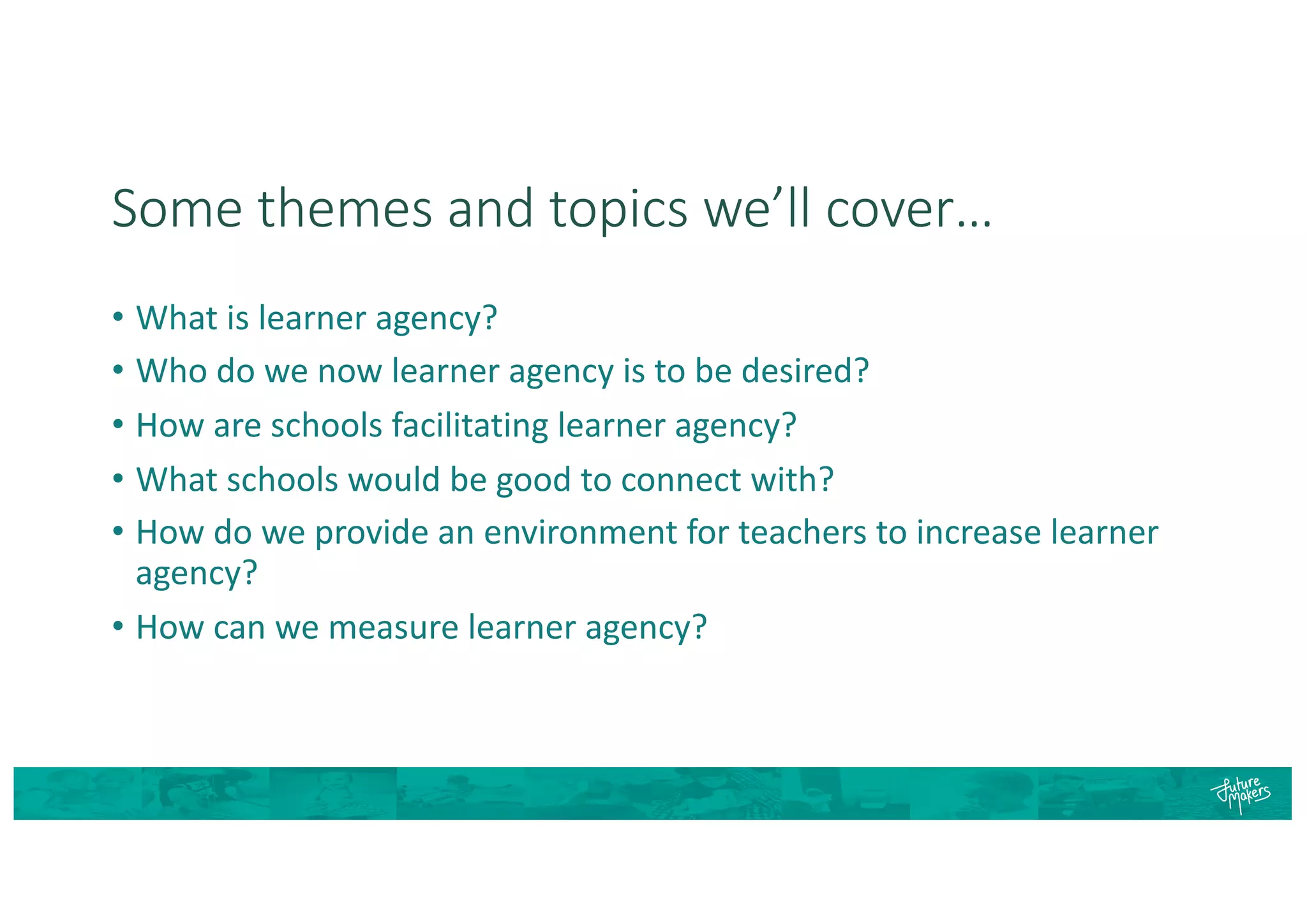 Some themes and topics we’ll cover…

• What is learner agency?
• Who do we now learner agency is to be desired?
• How are schools facilitating learner agency?
• What schools would be good to connect with?
• How do we provide an environment for teachers to increase learner agency?
• How can we measure learner agency?

Future Makers